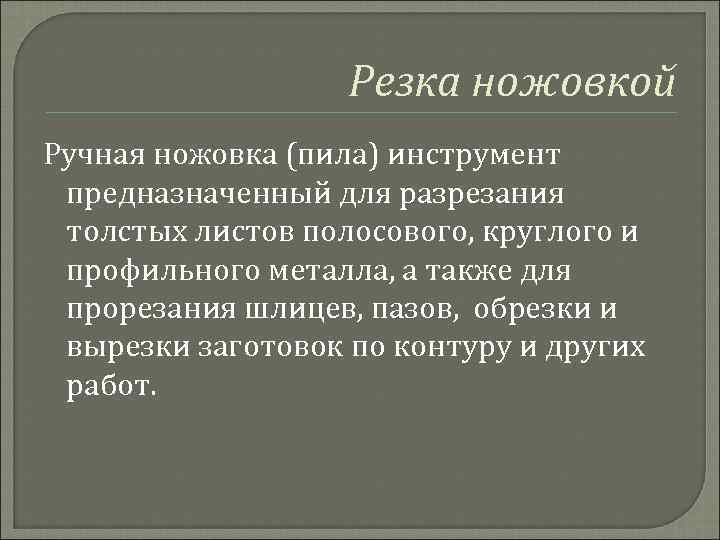 Резка ножовкой

Ручная ножовка (пила) инструмент предназначенный для разрезания толстых листов полосового, круглого и профильного металла, а также для прорезания шлицев, пазов, обрезки и вырезки заготовок по контуру и других работ.